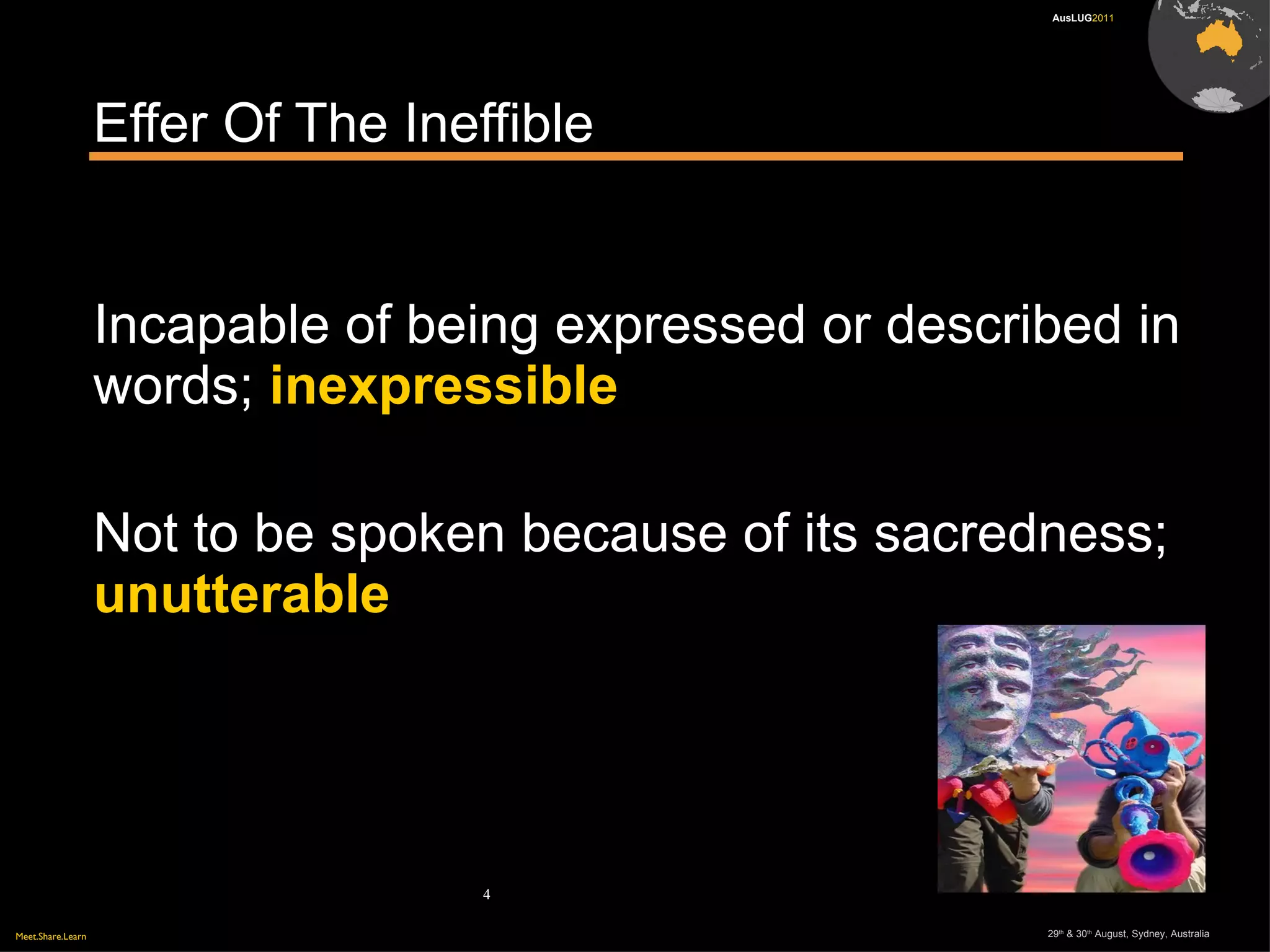 AusLUG2011

Effer Of The Ineffible

Incapable of being expressed or described in words; inexpressible

Not to be spoken because of its sacredness; unutterable

4

Meet.Share.Learn

29th & 30th August, Sydney, Australia